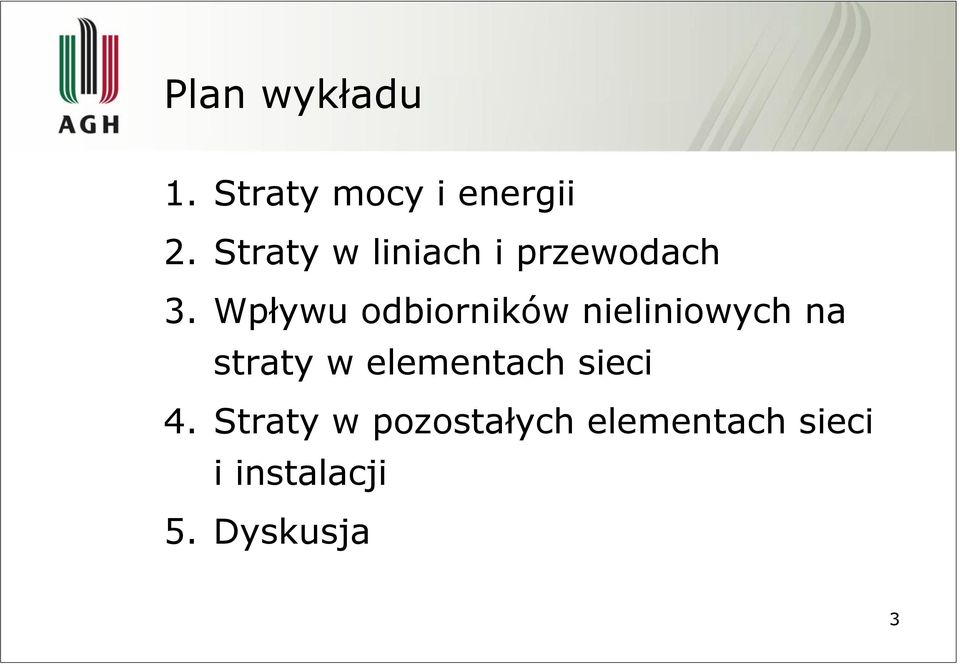 AGH

Plan wykładu

1. Straty mocy i energii
2. Straty w liniach i przewodach
3. Wpływu odbiorników nieliniowych na straty w elementach sieci
4. Straty w pozostałych elementach sieci i instalacji
5. Dyskusja

3